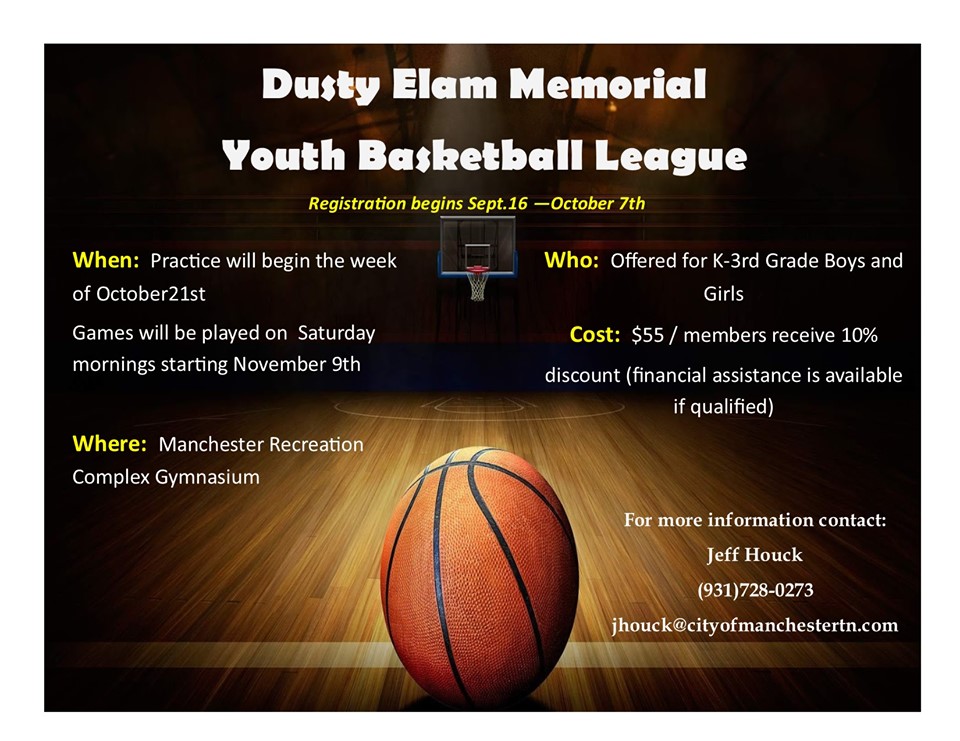 Dusty Elam Memorial
Youth Basketball League

Registration begins Sept.16 —October 7th

When: Practice will begin the week of October21st

Games will be played on Saturday mornings starting November 9th

Where: Manchester Recreation Complex Gymnasium

Who: Offered for K-3rd Grade Boys and Girls

Cost: $55 / members receive 10% discount (financial assistance is available if qualified)

For more information contact:
Jeff Houck
(931)728-0273
jhouck@cityofmanchestertn.com